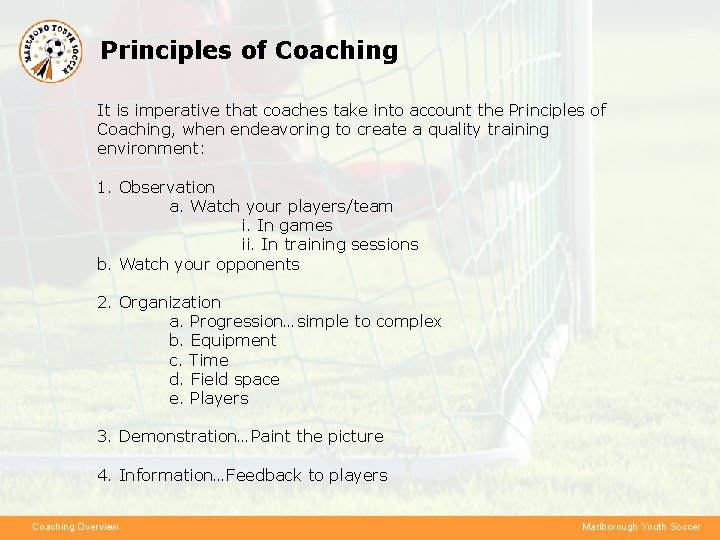 MARLBORO YOUTH SOCCER

Principles of Coaching

It is imperative that coaches take into account the Principles of Coaching, when endeavoring to create a quality training environment:

1. Observation
a. Watch your players/team
i. In games
ii. In training sessions
b. Watch your opponents

2. Organization
a. Progression…simple to complex
b. Equipment
c. Time
d. Field space
e. Players

3. Demonstration…Paint the picture

4. Information…Feedback to players

Coaching Overview

Marlborough Youth Soccer